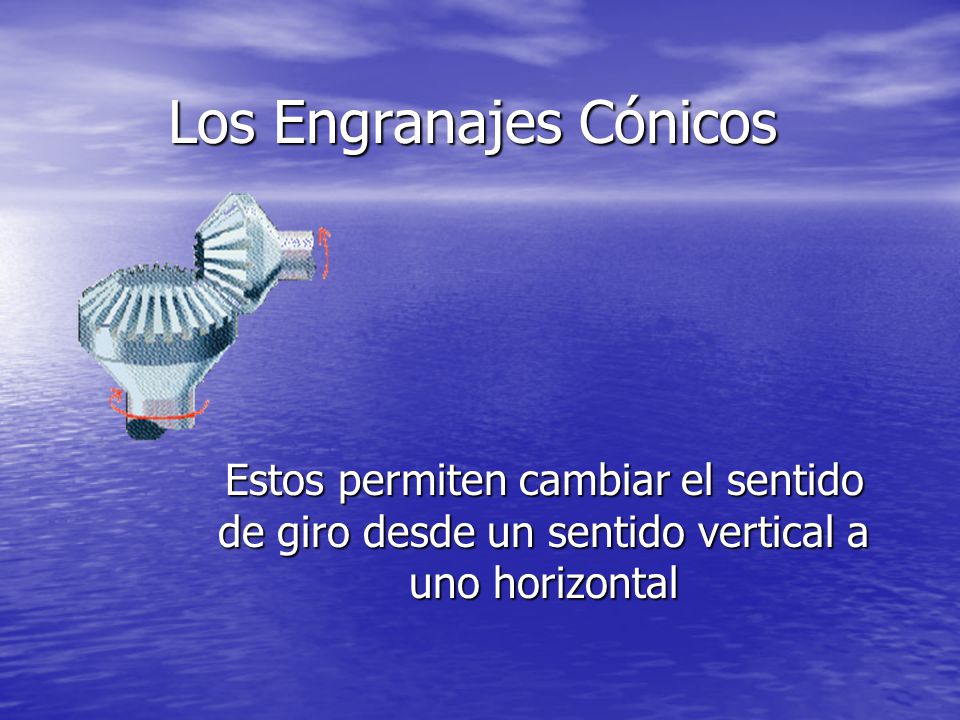 Los Engranajes Cónicos

Estos permiten cambiar el sentido de giro desde un sentido vertical a uno horizontal